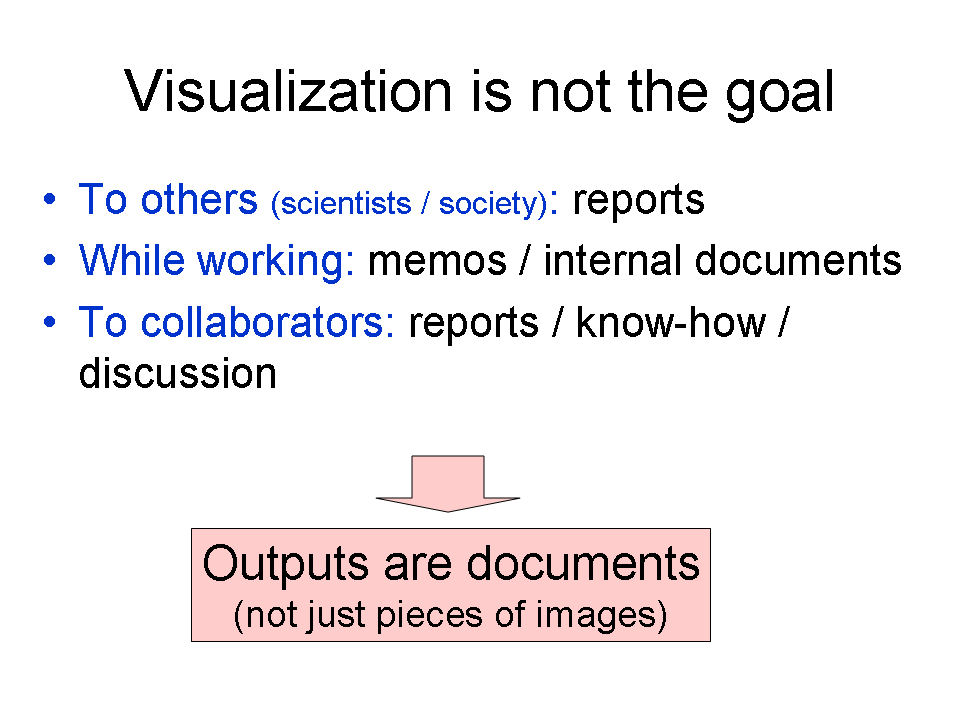 Visualization is not the goal

• To others (scientists / society): reports
• While working: memos / internal documents
• To collaborators: reports / know-how / discussion

Outputs are documents
(not just pieces of images)